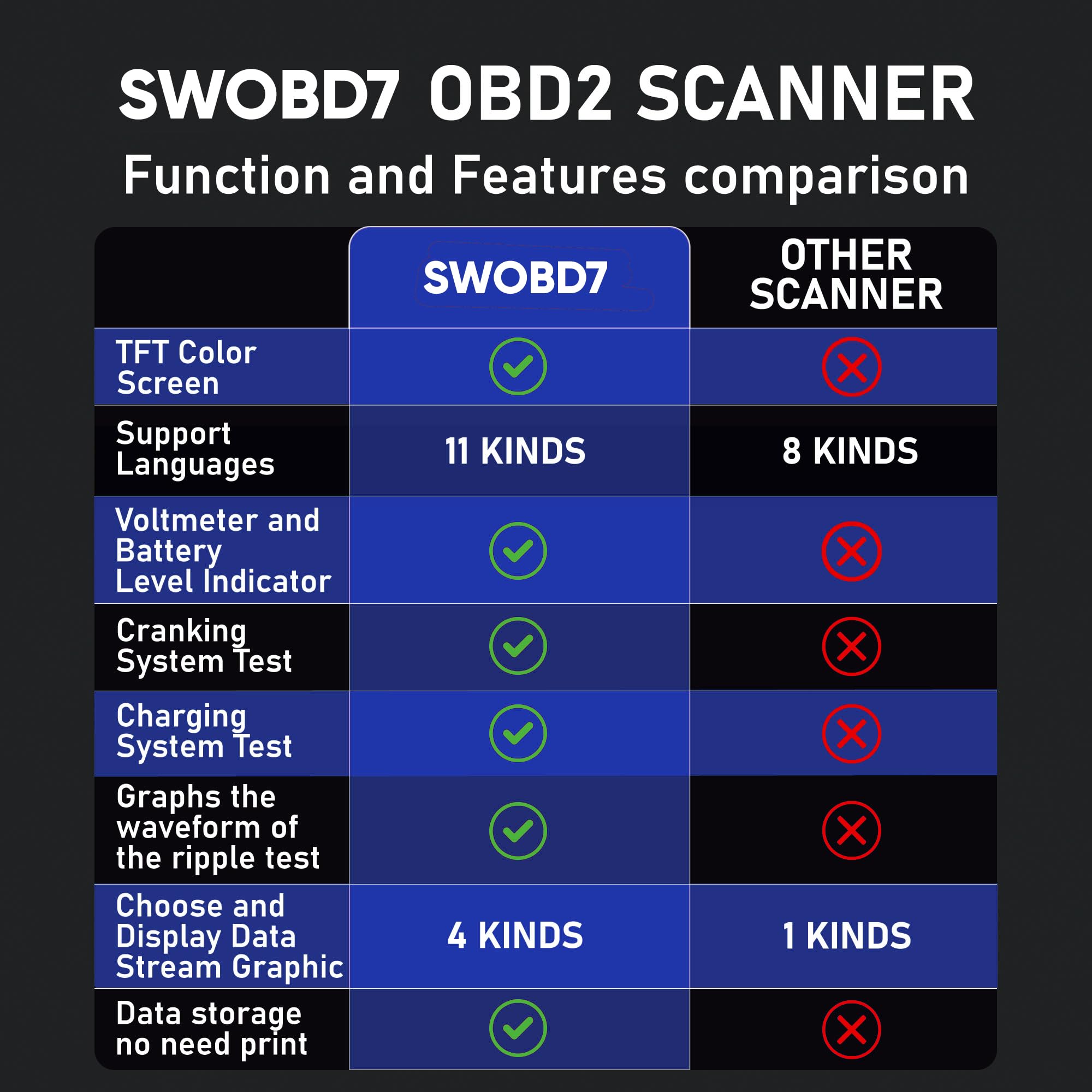 SWOBD7 OBD2 SCANNER

Function and Features comparison

| | SWOBD7 | OTHER SCANNER |
|---|---|---|
| TFT Color Screen | ✓ | ✗ |
| Support Languages | 11 KINDS | 8 KINDS |
| Voltmeter and Battery Level Indicator | ✓ | ✗ |
| Cranking System Test | ✓ | ✗ |
| Charging System Test | ✓ | ✗ |
| Graphs the waveform of the ripple test | ✓ | ✗ |
| Choose and Display Data Stream Graphic | 4 KINDS | 1 KINDS |
| Data storage no need print | ✓ | ✗ |